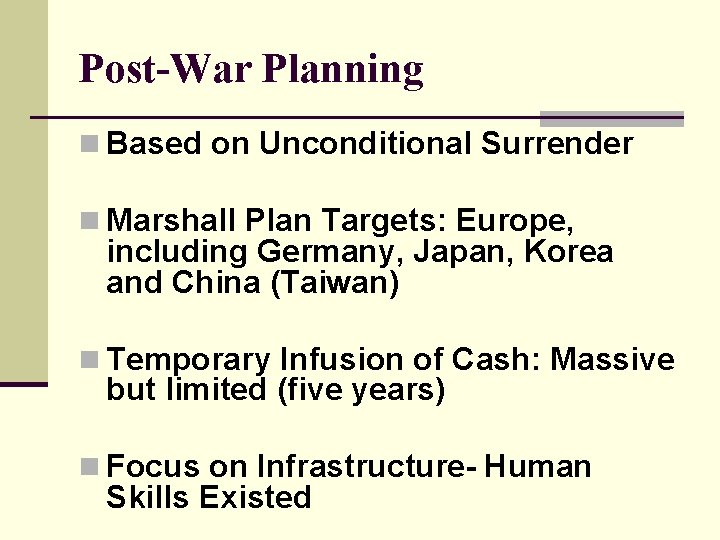 Post-War Planning

Based on Unconditional Surrender

Marshall Plan Targets: Europe, including Germany, Japan, Korea and China (Taiwan)

Temporary Infusion of Cash: Massive but limited (five years)

Focus on Infrastructure- Human Skills Existed